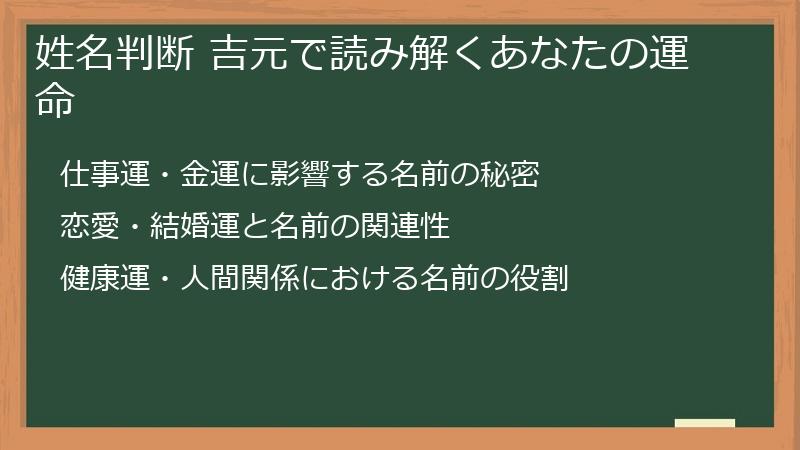 姓名判断 吉元で読み解くあなたの運命

仕事運・金運に影響する名前の秘密

恋愛・結婚運と名前の関連性

健康運・人間関係における名前の役割